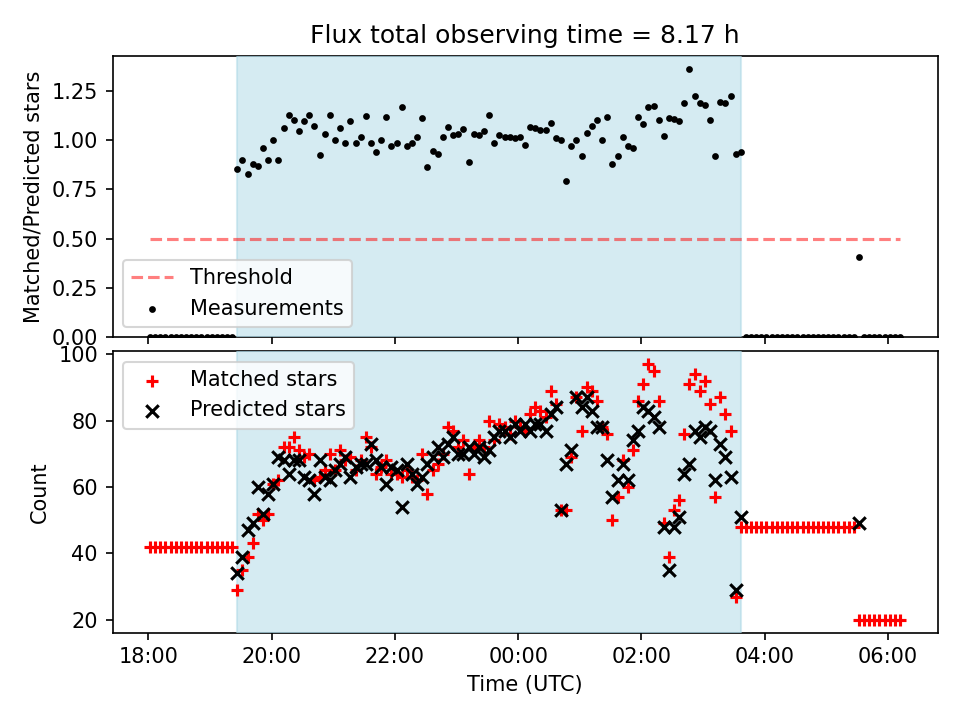 Flux total observing time = 8.17 h

Matched/Predicted stars

1.25
1.00
0.75
0.50
0.25
0.00

Threshold
Measurements

Count

100
80
60
40
20

Matched stars
Predicted stars

18:00
20:00
22:00
00:00
02:00
04:00
06:00

Time (UTC)